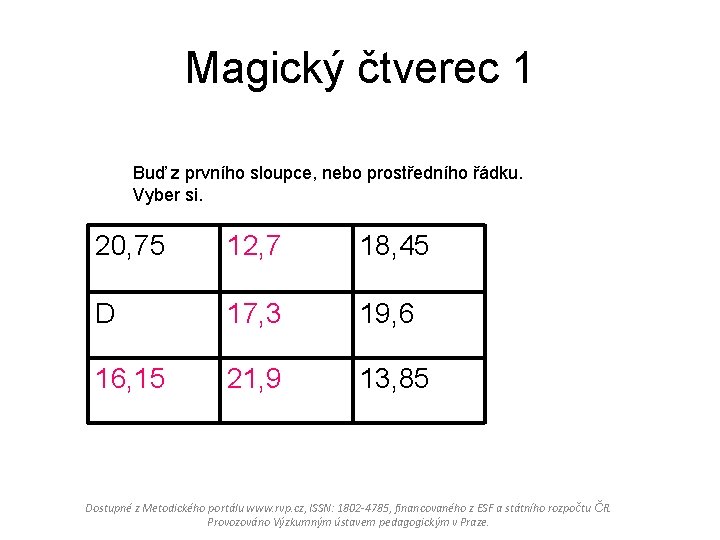 Magický čtverec 1

Buď z prvního sloupce, nebo prostředního řádku. Vyber si.

| 20,75 | 12,7 | 18,45 |
|---|---|---|
| D | 17,3 | 19,6 |
| 16,15 | 21,9 | 13,85 |

Dostupné z Metodického portálu www.rvp.cz, ISSN: 1802-4785, financovaného z ESF a státního rozpočtu ČR. Provozováno Výzkumným ústavem pedagogickým v Praze.